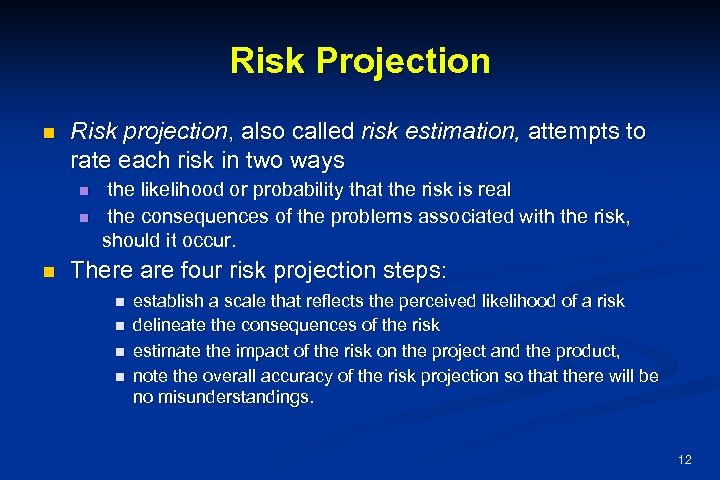 Risk Projection

Risk projection, also called risk estimation, attempts to rate each risk in two ways

the likelihood or probability that the risk is real

the consequences of the problems associated with the risk, should it occur.

There are four risk projection steps:

establish a scale that reflects the perceived likelihood of a risk

delineate the consequences of the risk

estimate the impact of the risk on the project and the product,

note the overall accuracy of the risk projection so that there will be no misunderstandings.

12